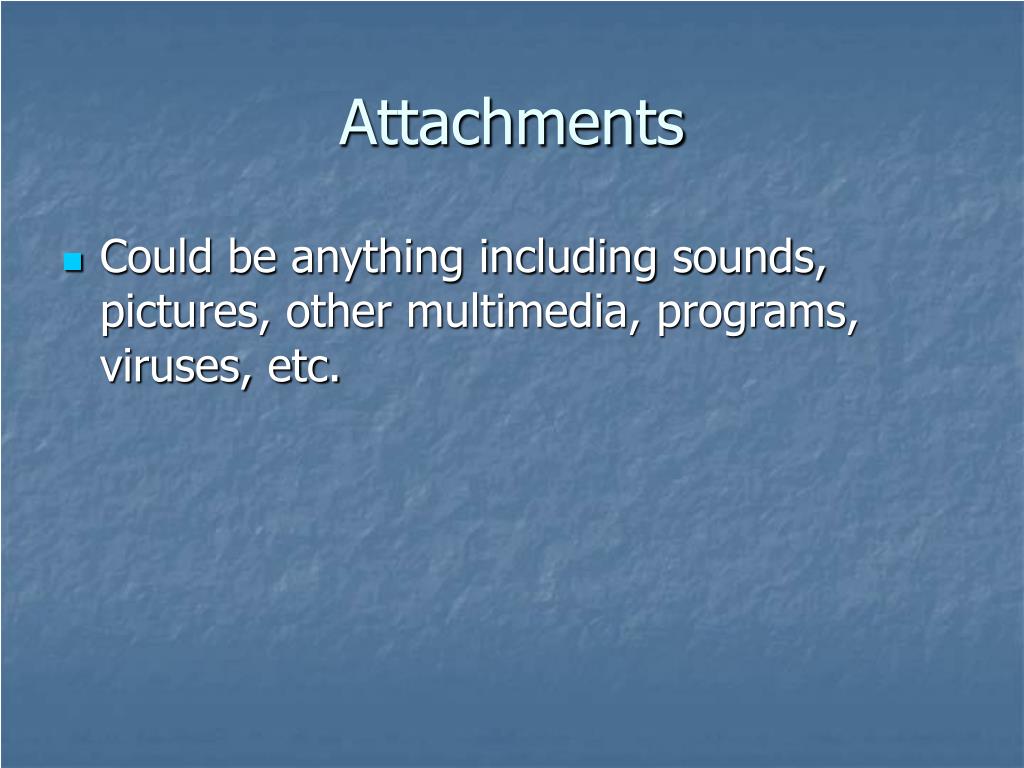 Attachments

Could be anything including sounds, pictures, other multimedia, programs, viruses, etc.